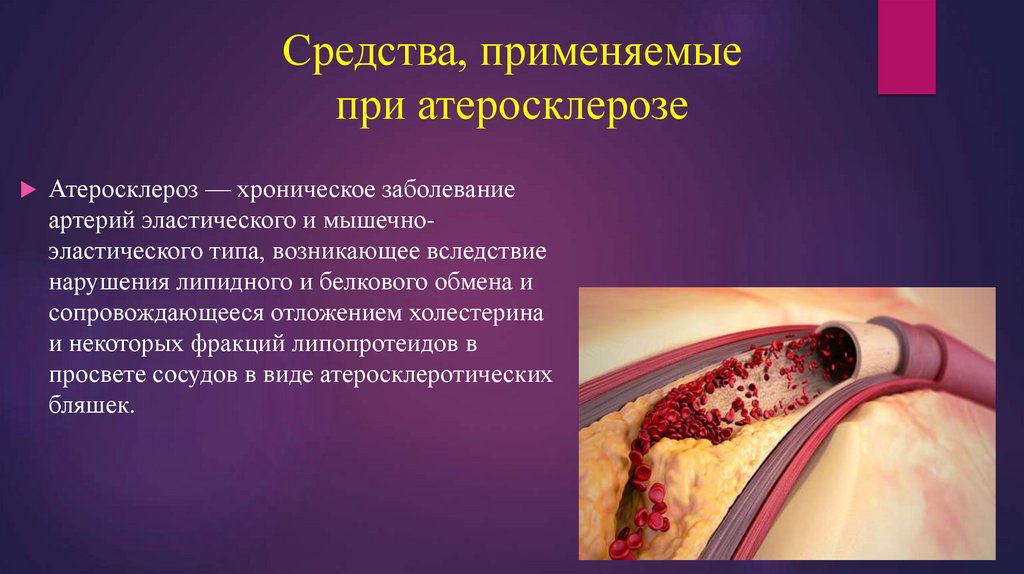 Средства, применяемые при атеросклерозе

Атеросклероз — хроническое заболевание артерий эластического и мышечно-эластического типа, возникающее вследствие нарушения липидного и белкового обмена и сопровождающееся отложением холестерина и некоторых фракций липопротеидов в просвете сосудов в виде атеросклеротических бляшек.